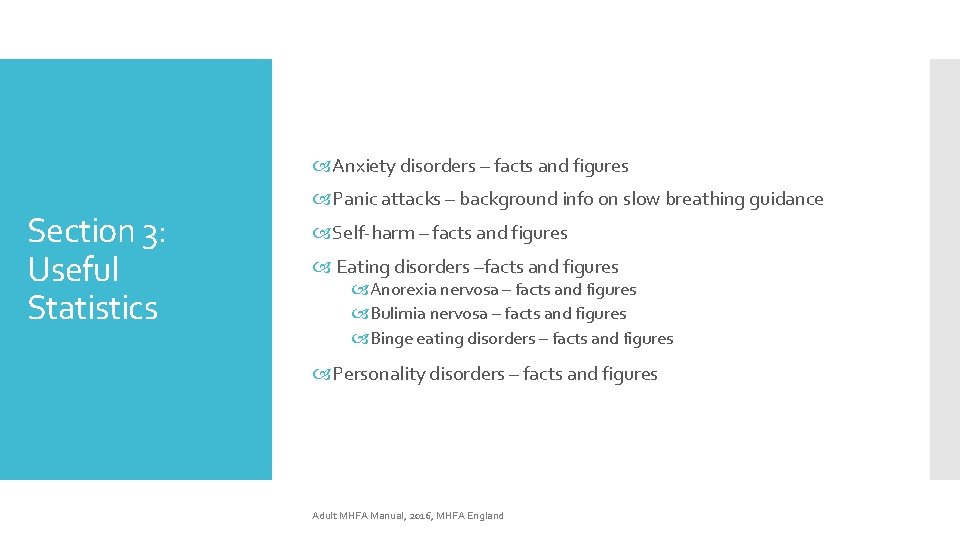 Section 3: Useful Statistics

Anxiety disorders – facts and figures

Panic attacks – background info on slow breathing guidance

Self-harm – facts and figures

Eating disorders –facts and figures

Anorexia nervosa – facts and figures

Bulimia nervosa – facts and figures

Binge eating disorders – facts and figures

Personality disorders – facts and figures

Adult MHFA Manual, 2016, MHFA England